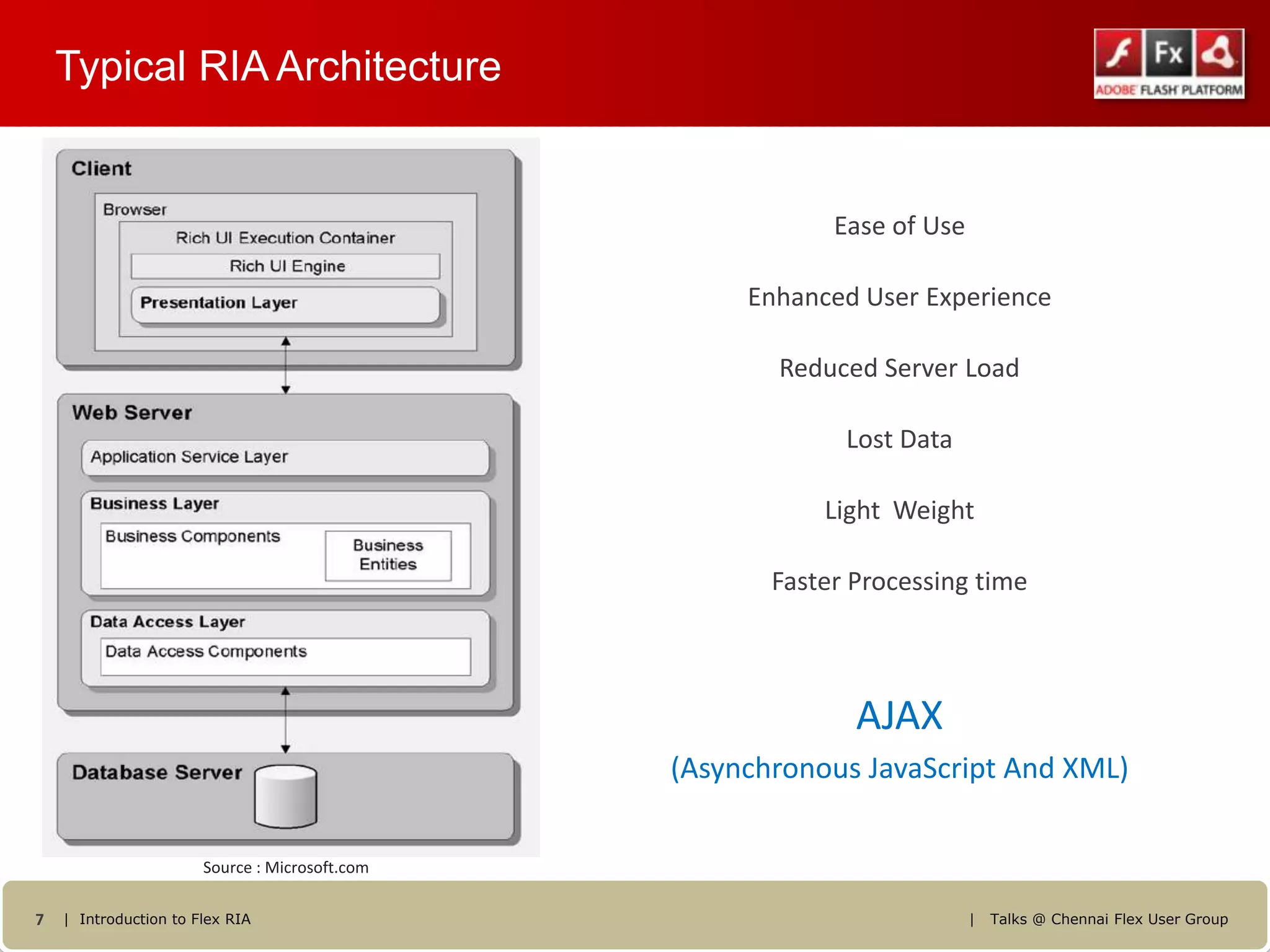 Typical RIA Architecture

Fx

ADOBE FLASH PLATFORM

Client

Browser

Rich UI Execution Container

Rich UI Engine

Presentation Layer

Web Server

Application Service Layer

Business Layer

Business Components

Business Entities

Data Access Layer

Data Access Components

Database Server

Source : Microsoft.com

Ease of Use

Enhanced User Experience

Reduced Server Load

Lost Data

Light  Weight

Faster Processing time

AJAX

(Asynchronous JavaScript And XML)

7 | Introduction to Flex RIA

| Talks @ Chennai Flex User Group